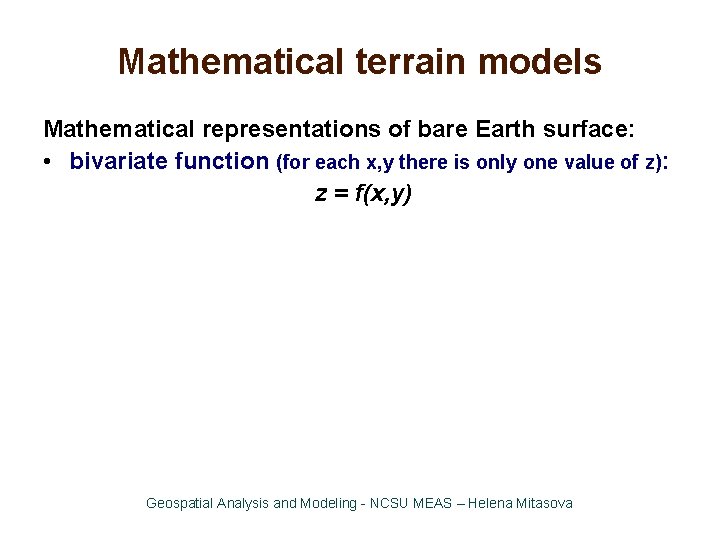 Mathematical terrain models

Mathematical representations of bare Earth surface:

• bivariate function (for each x,y there is only one value of z):

$z = f(x,y)$

Geospatial Analysis and Modeling - NCSU MEAS – Helena Mitasova